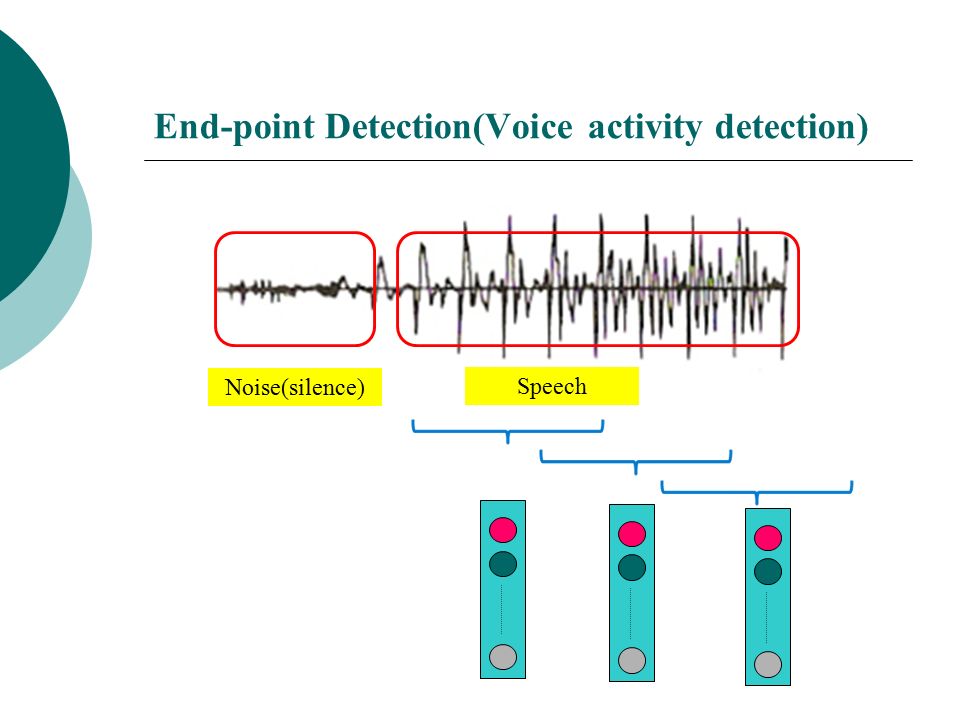 End-point Detection(Voice activity detection)

Noise(silence)

Speech